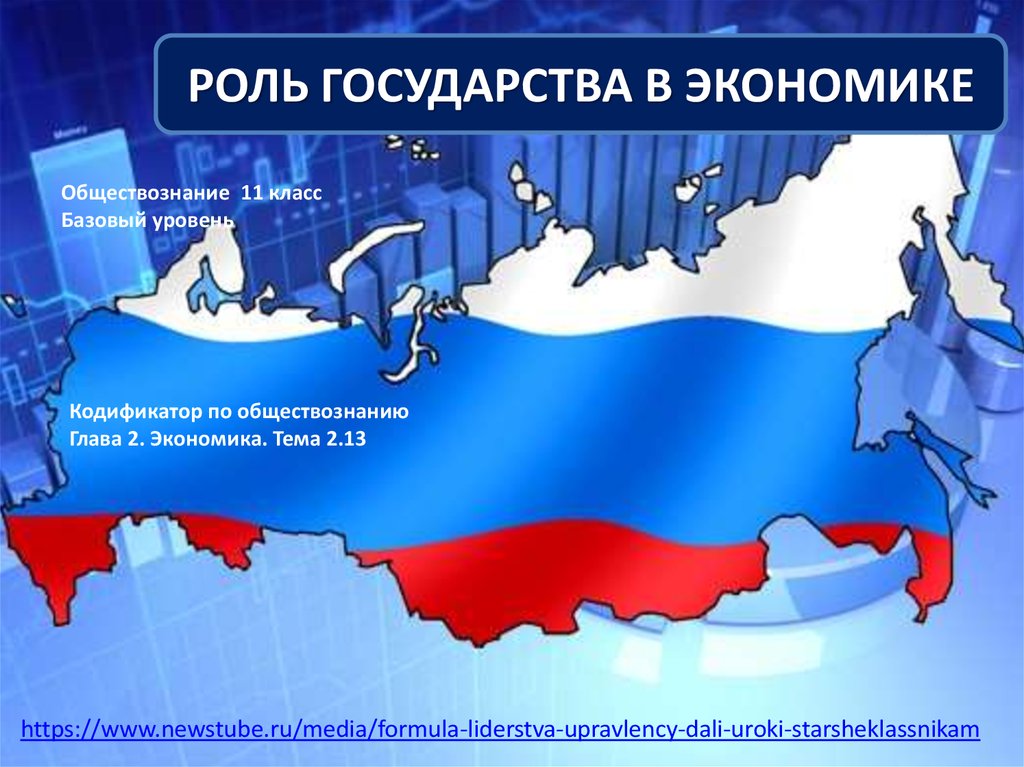 РОЛЬ ГОСУДАРСТВА В ЭКОНОМИКЕ

Обществознание 11 класс
Базовый уровень

Кодификатор по обществознанию
Глава 2. Экономика. Тема 2.13

https://www.newstube.ru/media/formula-liderstva-upravlency-dali-uroki-starsheklassnikam